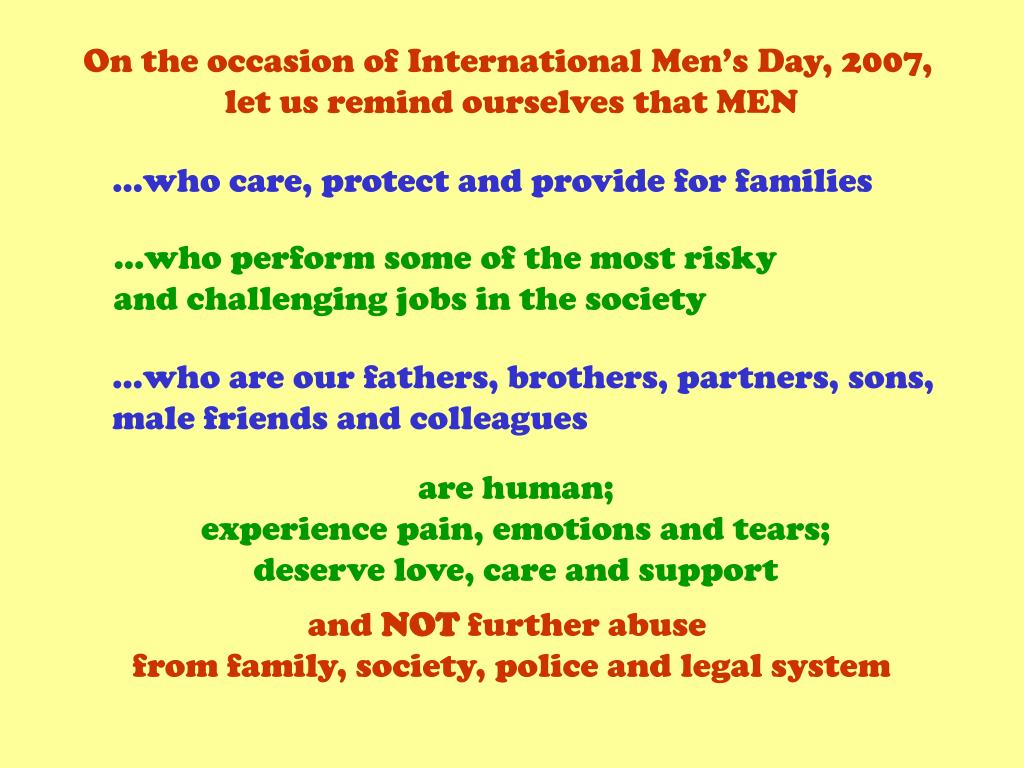 On the occasion of International Men's Day, 2007, let us remind ourselves that MEN

...who care, protect and provide for families

...who perform some of the most risky and challenging jobs in the society

...who are our fathers, brothers, partners, sons, male friends and colleagues

are human;
experience pain, emotions and tears;
deserve love, care and support

and NOT further abuse
from family, society, police and legal system